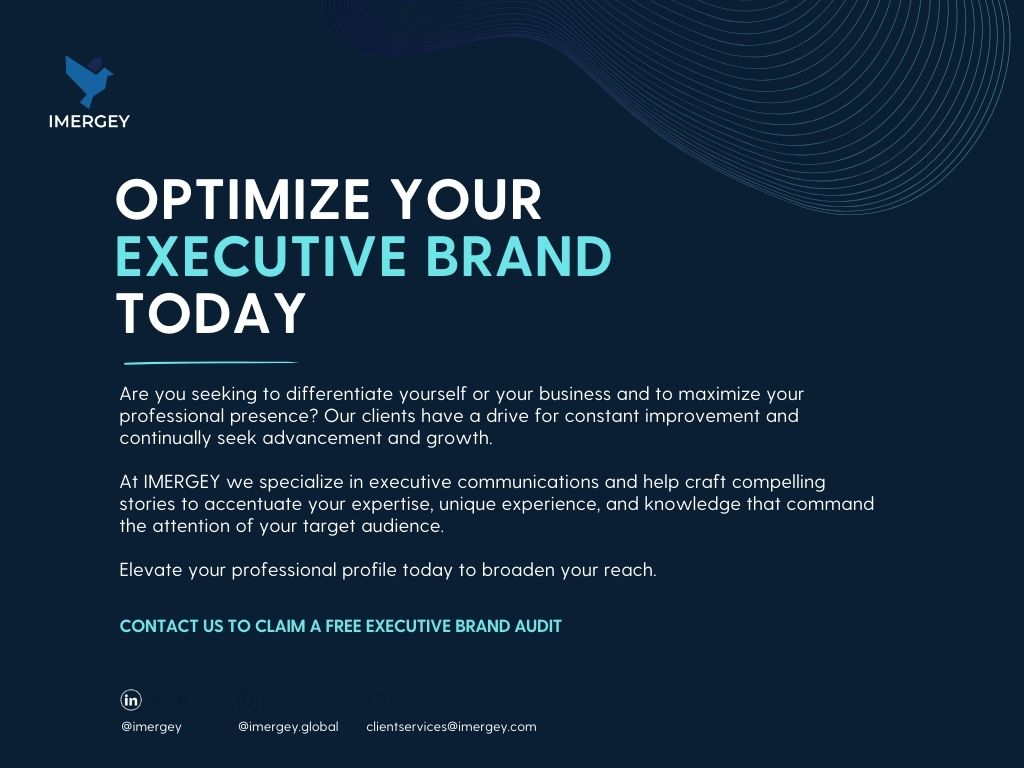 IMERGEY

OPTIMIZE YOUR EXECUTIVE BRAND TODAY

Are you seeking to differentiate yourself or your business and to maximize your professional presence? Our clients have a drive for constant improvement and continually seek advancement and growth.

At IMERGEY we specialize in executive communications and help craft compelling stories to accentuate your expertise, unique experience, and knowledge that command the attention of your target audience.

Elevate your professional profile today to broaden your reach.

CONTACT US TO CLAIM A FREE EXECUTIVE BRAND AUDIT

@imergey

@imergey.global

clientservices@imergey.com